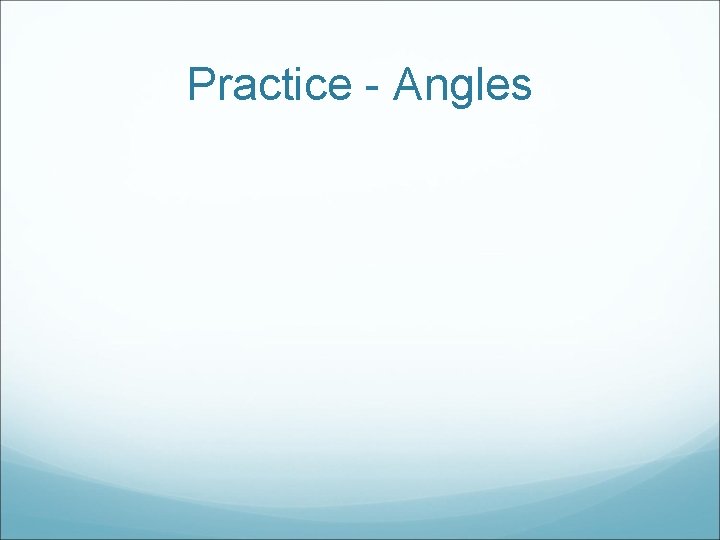 Practice - Angles